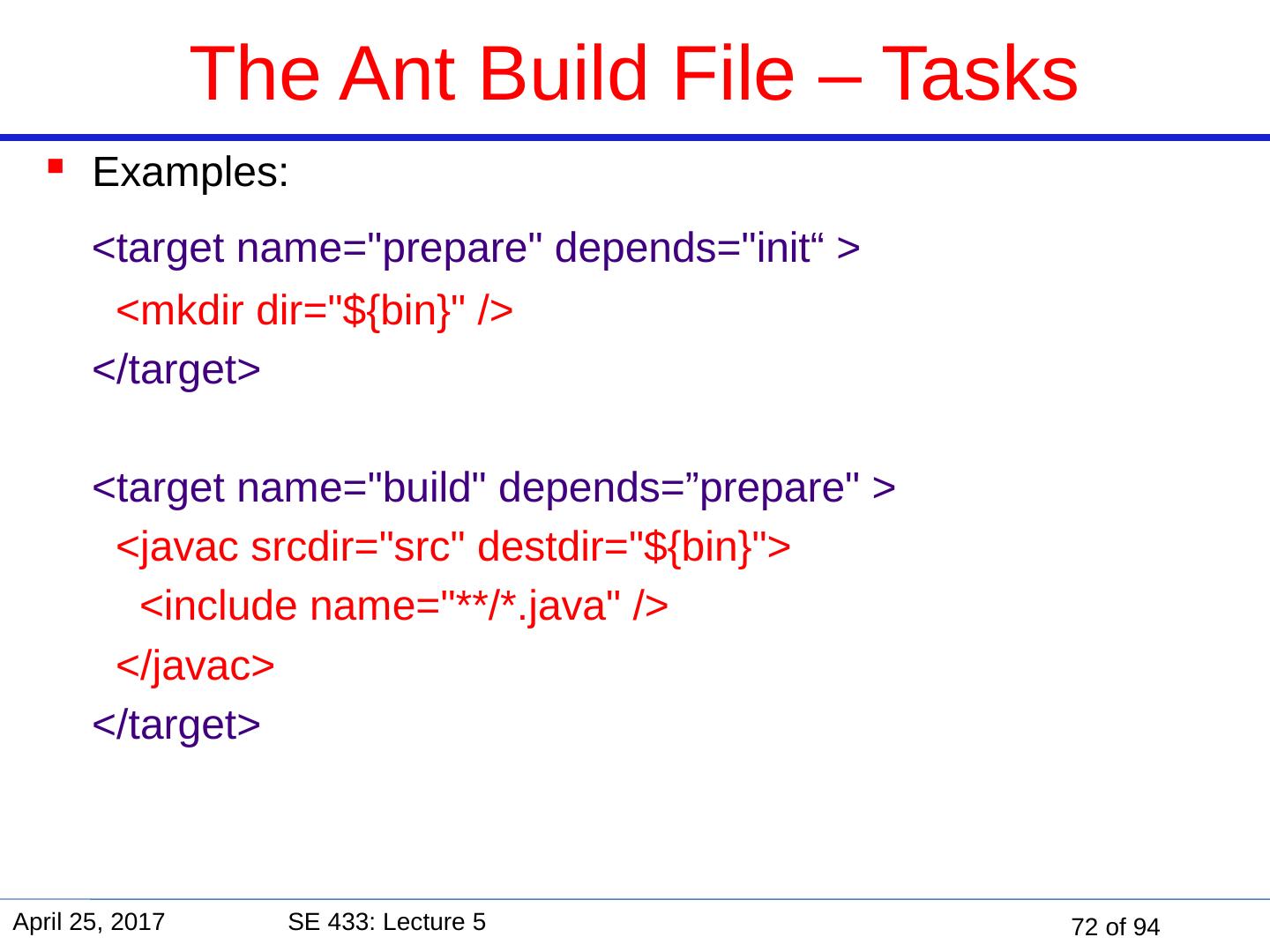 The Ant Build File – Tasks

Examples:

<target name="prepare" depends="init“ >
<mkdir dir="${bin}" />
</target>

<target name="build" depends=”prepare" >
<javac srcdir="src" destdir="${bin}">
<include name="**/*.java" />
</javac>
</target>

April 25, 2017 SE 433: Lecture 5 72 of 94